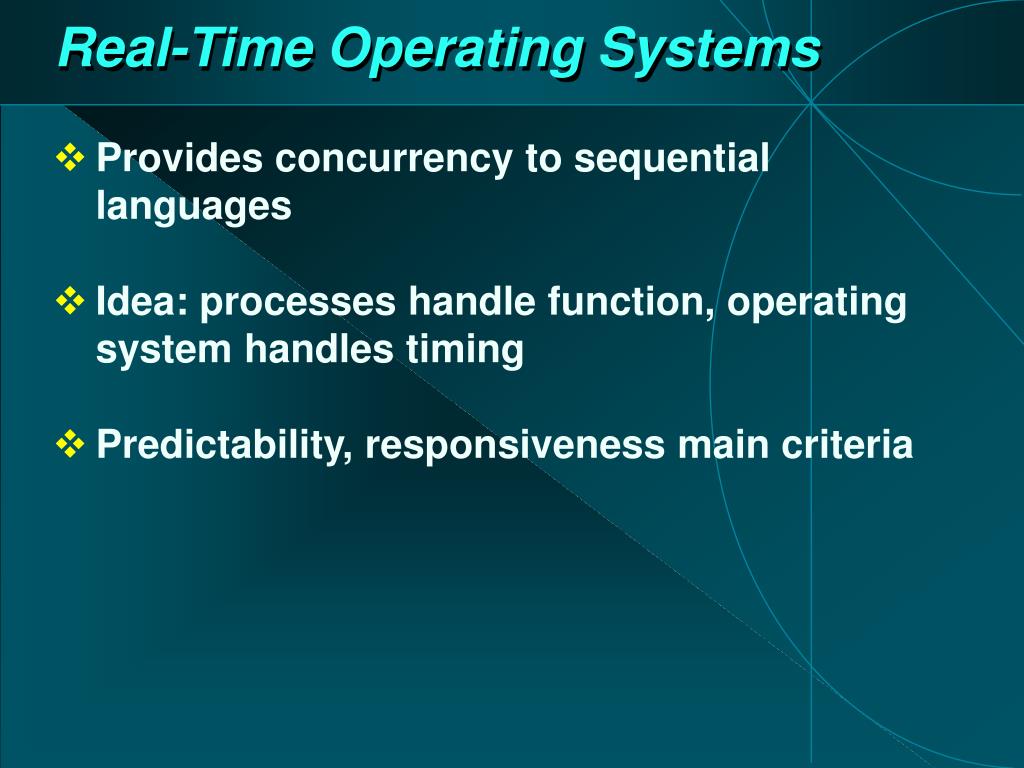 Real-Time Operating Systems

❖ Provides concurrency to sequential languages

❖ Idea: processes handle function, operating system handles timing

❖ Predictability, responsiveness main criteria